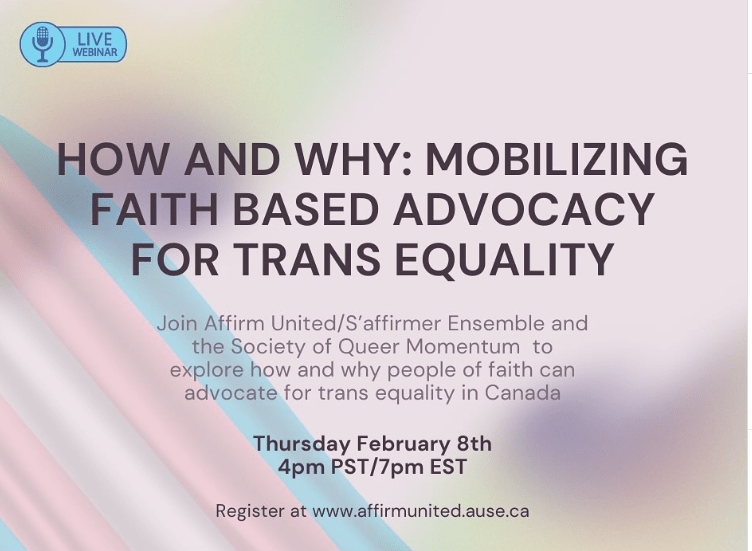 LIVE WEBINAR

HOW AND WHY: MOBILIZING FAITH BASED ADVOCACY FOR TRANS EQUALITY

Join Affirm United/S'affirmer Ensemble and the Society of Queer Momentum to explore how and why people of faith can advocate for trans equality in Canada

Thursday February 8th
4pm PST/7pm EST

Register at www.affirmunited.ause.ca